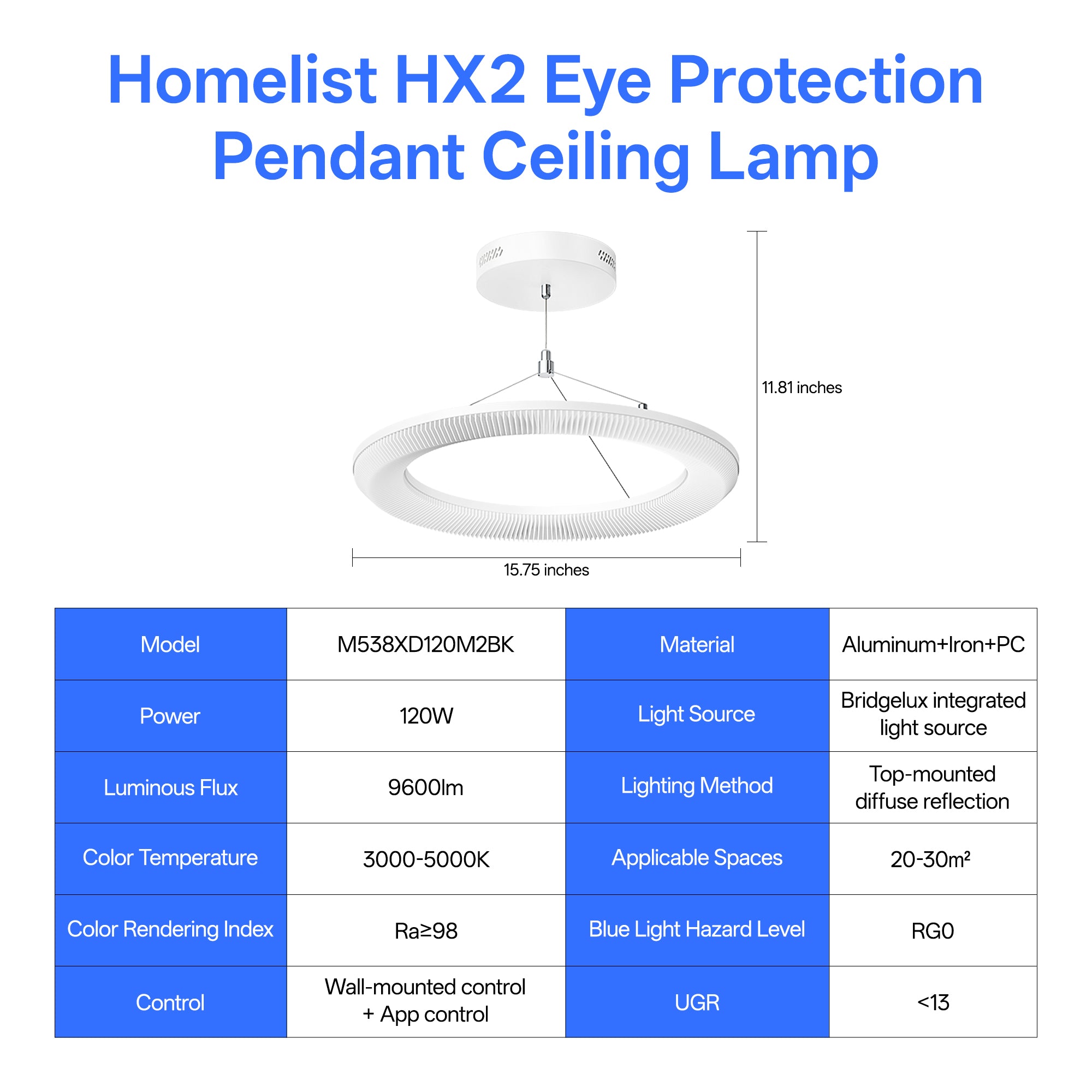 Homelist HX2 Eye Protection Pendant Ceiling Lamp

11.81 inches

15.75 inches

| Model | M538XD120M2BK | Material | Aluminum+Iron+PC |
|---|---|---|---|
| Power | 120W | Light Source | Bridgelux integrated light source |
| Luminous Flux | 9600lm | Lighting Method | Top-mounted diffuse reflection |
| Color Temperature | 3000-5000K | Applicable Spaces | 20-30m² |
| Color Rendering Index | Ra≥98 | Blue Light Hazard Level | RG0 |
| Control | Wall-mounted control + App control | UGR | <13 |